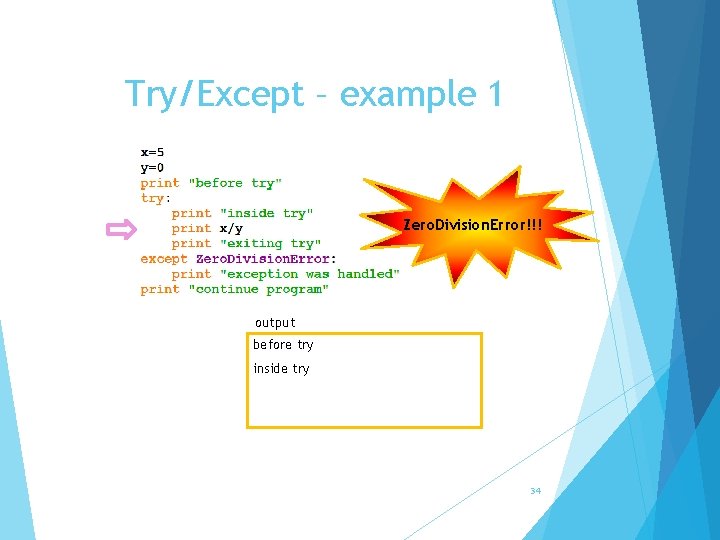 Try/Except – example 1

x=5
y=0
print "before try"
try:
    print "inside try"
    print x/y
    print "exiting try"
except ZeroDivisionError:
    print "exception was handled"
print "continue program"

ZeroDivisionError!!!

output

before try

inside try

34